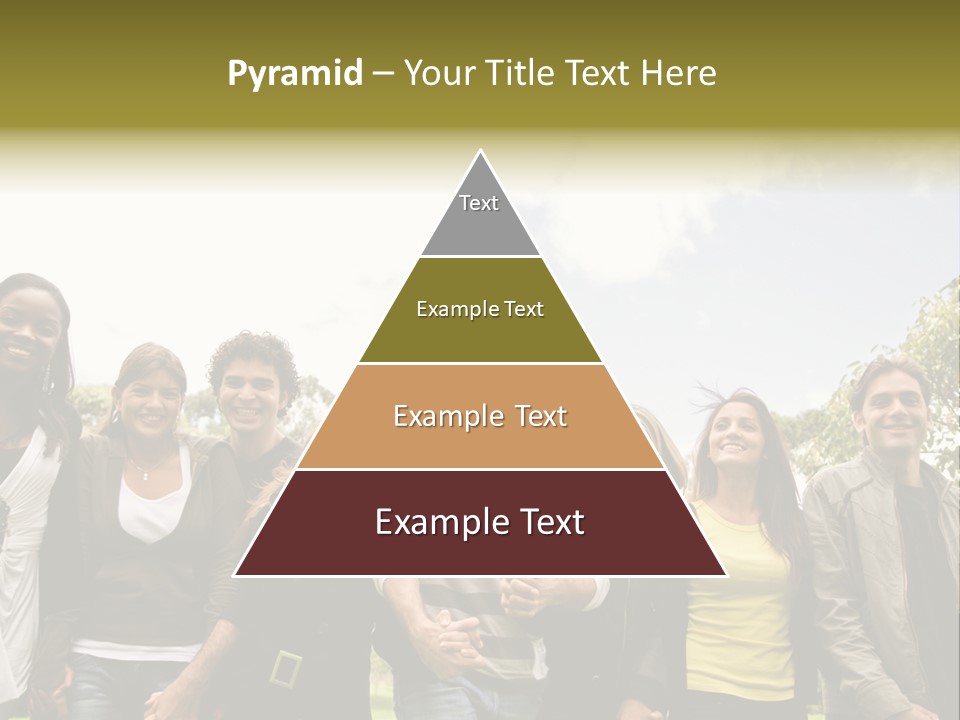 Pyramid – Your Title Text Here

Text

Example Text

Example Text

Example Text